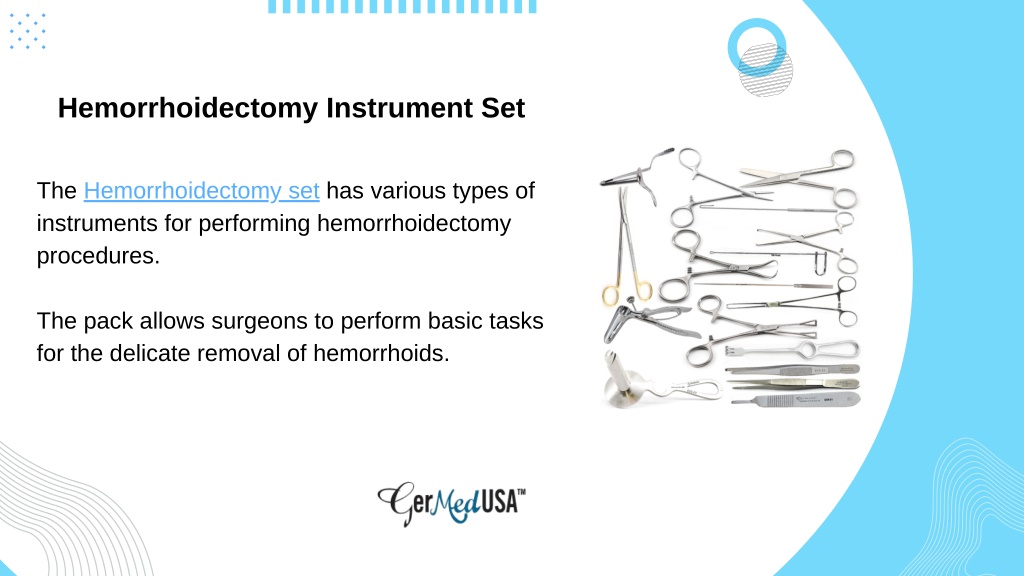 Hemorrhoidectomy Instrument Set

The Hemorrhoidectomy set has various types of instruments for performing hemorrhoidectomy procedures.

The pack allows surgeons to perform basic tasks for the delicate removal of hemorrhoids.

GerMedUSA™